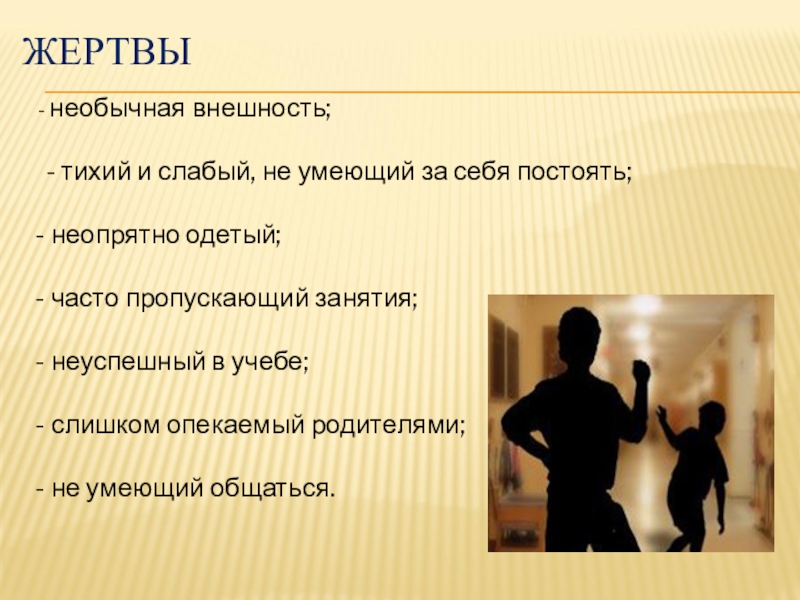 ЖЕРТВЫ

- необычная внешность;

- тихий и слабый, не умеющий за себя постоять;

- неопрятно одетый;

- часто пропускающий занятия;

- неуспешный в учебе;

- слишком опекаемый родителями;

- не умеющий общаться.